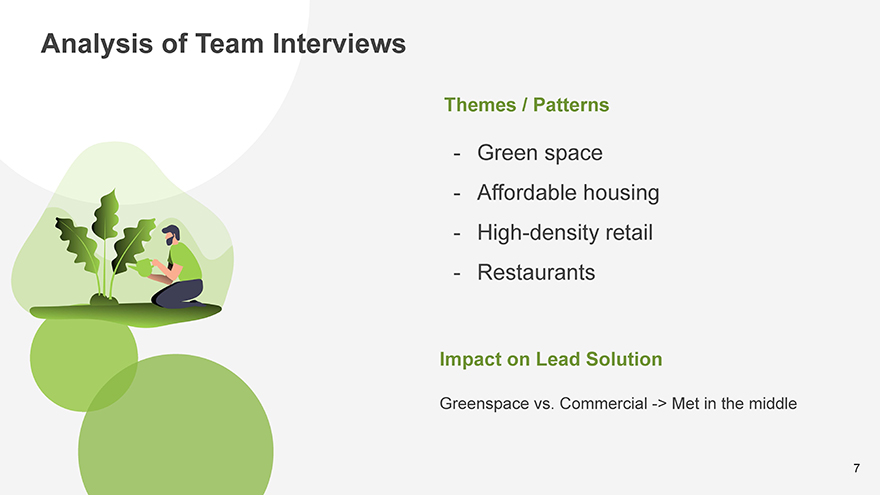 Analysis of Team Interviews

Themes / Patterns

- Green space
- Affordable housing
- High-density retail
- Restaurants

Impact on Lead Solution

Greenspace vs. Commercial -> Met in the middle

7